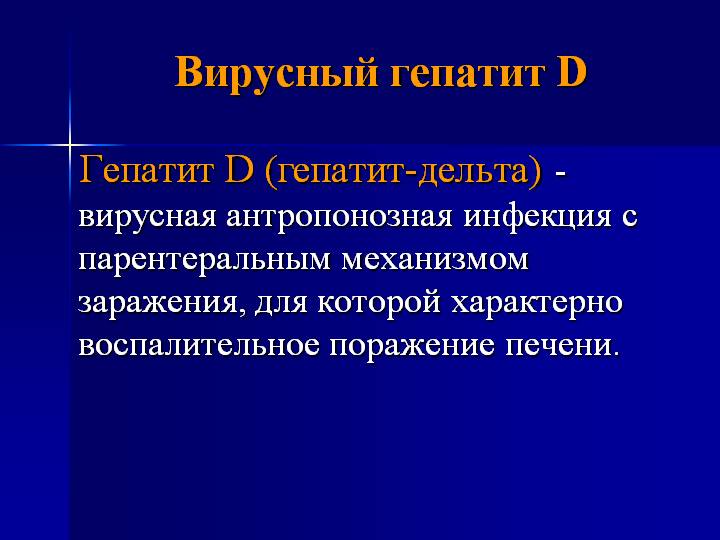 Вирусный гепатит D

Гепатит D (гепатит-дельта) - вирусная антропонозная инфекция с парентеральным механизмом заражения, для которой характерно воспалительное поражение печени.